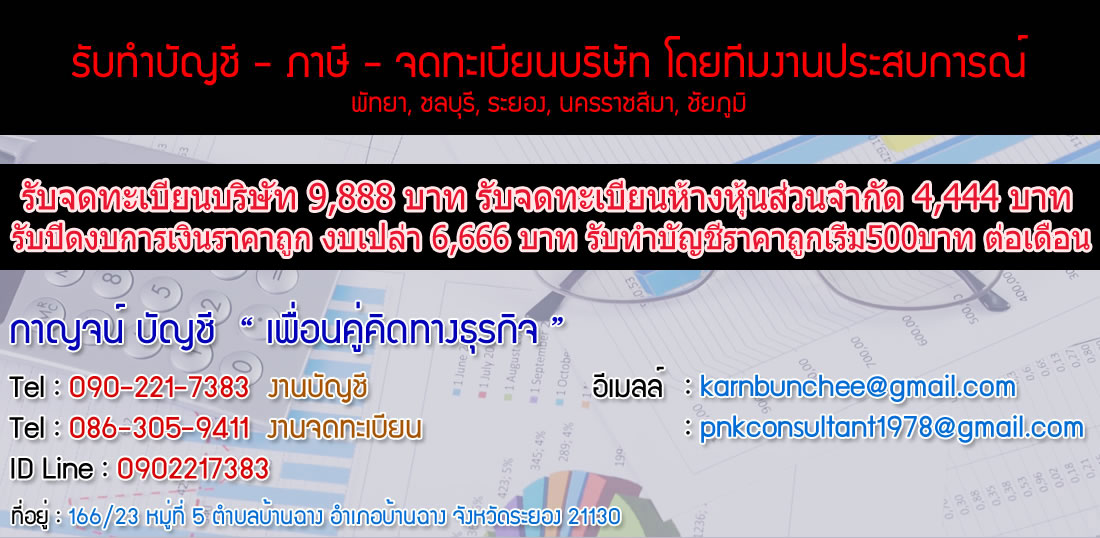 รับทำบัญชี - ภาษี - จดทะเบียนบริษัท โดยทีมงานประสบการณ์
พัทยา, ชลบุรี, ระยอง, นครราชสีมา, ชัยภูมิ

รับจดทะเบียนบริษัท 9,888 บาท รับจดทะเบียนห้างหุ้นส่วนจำกัด 4,444 บาท
รับปิดงบการเงินราคาถูก งบเปล่า 6,666 บาท รับทำบัญชีราคาถูกเริ่ม500บาท ต่อเดือน

กาญจน์ บัญชี " เพื่อนคู่คิดทางธุรกิจ "

Tel : 090-221-7383 งานบัญชี
Tel : 086-305-9411 งานจดทะเบียน
ID Line : 0902217383

อีเมลล์ : karnbunchee@gmail.com
: pnkconsultant1978@gmail.com

ที่อยู่ : 166/23 หมู่ที่ 5 ตำบลบ้านฉาง อำเภอบ้านฉาง จังหวัดระยอง 21130